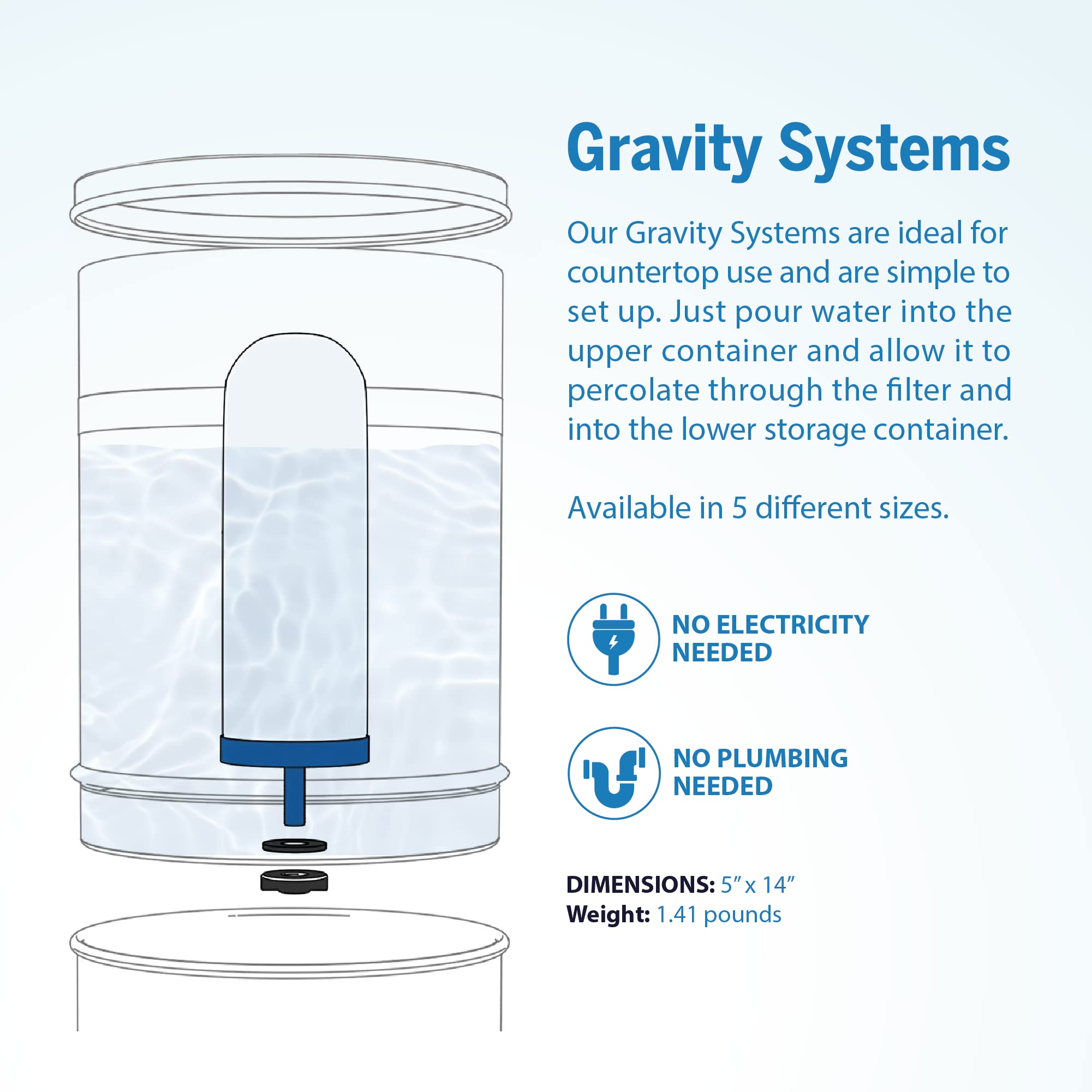 Gravity Systems

Our Gravity Systems are ideal for countertop use and are simple to set up. Just pour water into the upper container and allow it to percolate through the filter and into the lower storage container.

Available in 5 different sizes.

NO ELECTRICITY NEEDED

NO PLUMBING NEEDED

DIMENSIONS: 5″ x 14″
Weight: 1.41 pounds